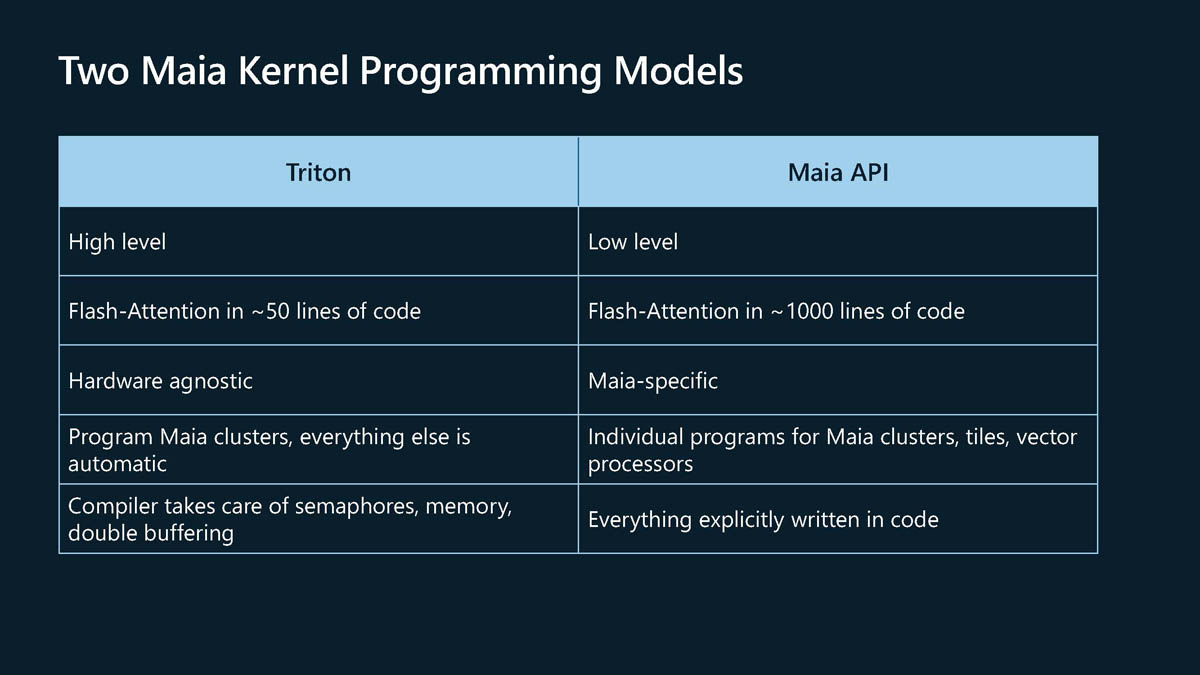 Two Maia Kernel Programming Models

| Triton | Maia API |
|---|---|
| High level | Low level |
| Flash-Attention in ~50 lines of code | Flash-Attention in ~1000 lines of code |
| Hardware agnostic | Maia-specific |
| Program Maia clusters, everything else is automatic | Individual programs for Maia clusters, tiles, vector processors |
| Compiler takes care of semaphores, memory, double buffering | Everything explicitly written in code |